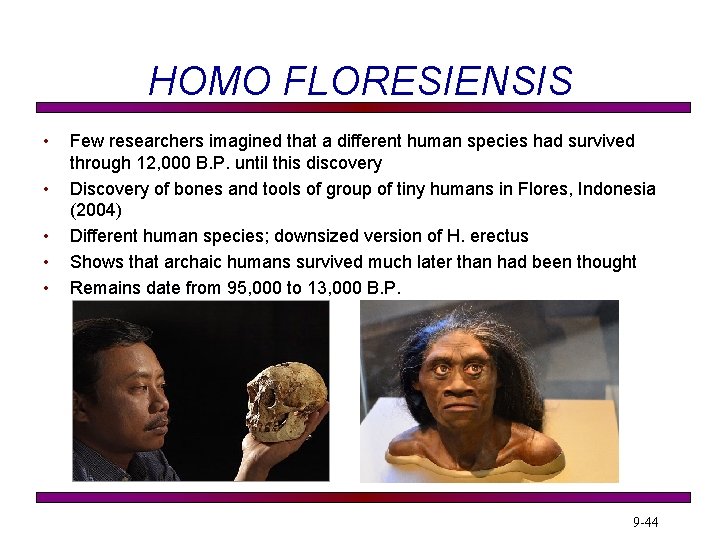 HOMO FLORESIENSIS

• Few researchers imagined that a different human species had survived through 12,000 B.P. until this discovery
• Discovery of bones and tools of group of tiny humans in Flores, Indonesia (2004)
• Different human species; downsized version of H. erectus
• Shows that archaic humans survived much later than had been thought
• Remains date from 95,000 to 13,000 B.P.

9-44